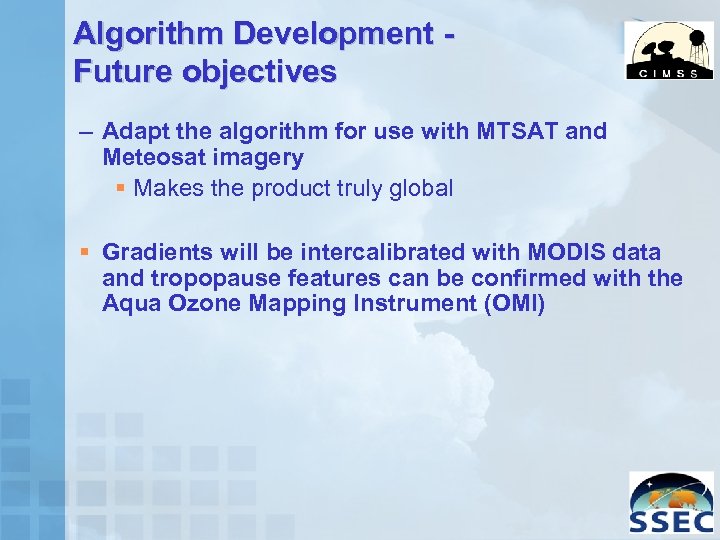 Algorithm Development - Future objectives

CIMSS

– Adapt the algorithm for use with MTSAT and Meteosat imagery

▪ Makes the product truly global

▪ Gradients will be intercalibrated with MODIS data and tropopause features can be confirmed with the Aqua Ozone Mapping Instrument (OMI)

SSEC